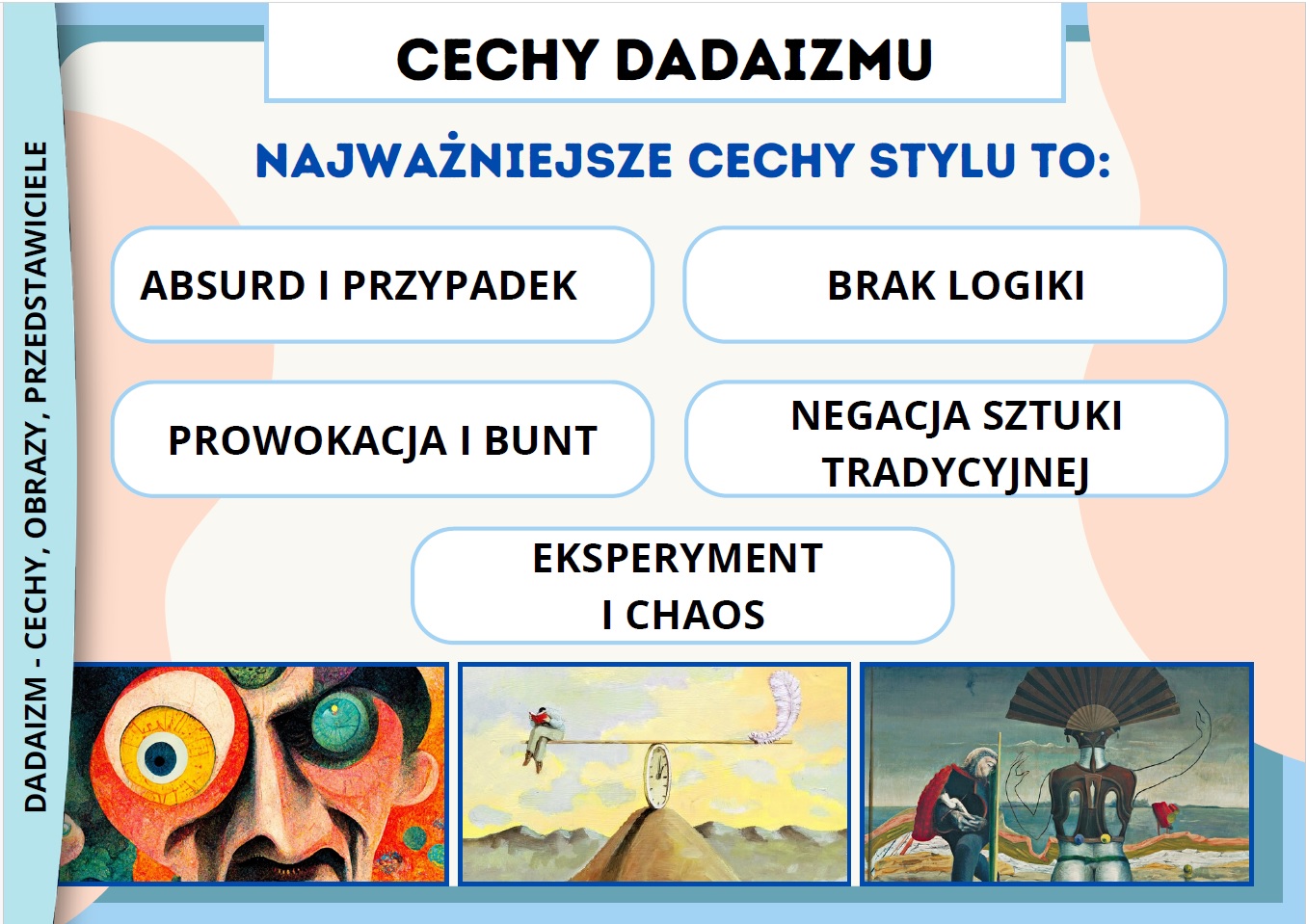 DADAIZM - CECHY, OBRAZY, PRZEDSTAWICIELE

CECHY DADAIZMU

NAJWAŻNIEJSZE CECHY STYLU TO:

ABSURD I PRZYPADEK

BRAK LOGIKI

PROWOKACJA I BUNT

NEGACJA SZTUKI TRADYCYJNEJ

EKSPERYMENT I CHAOS